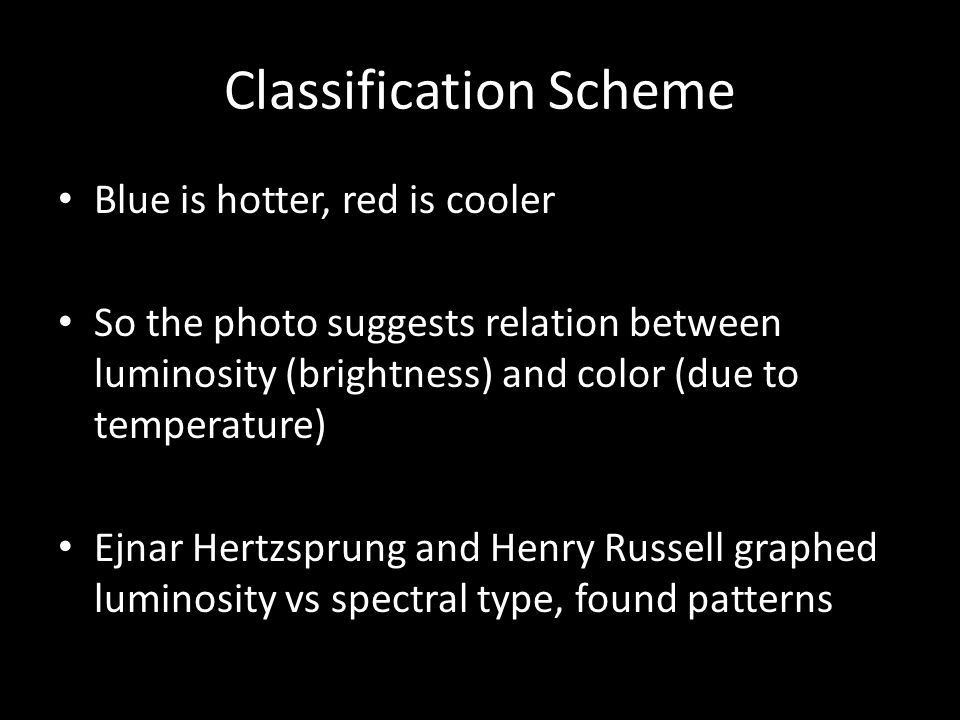 Classification Scheme

• Blue is hotter, red is cooler

• So the photo suggests relation between luminosity (brightness) and color (due to temperature)

• Ejnar Hertzsprung and Henry Russell graphed luminosity vs spectral type, found patterns